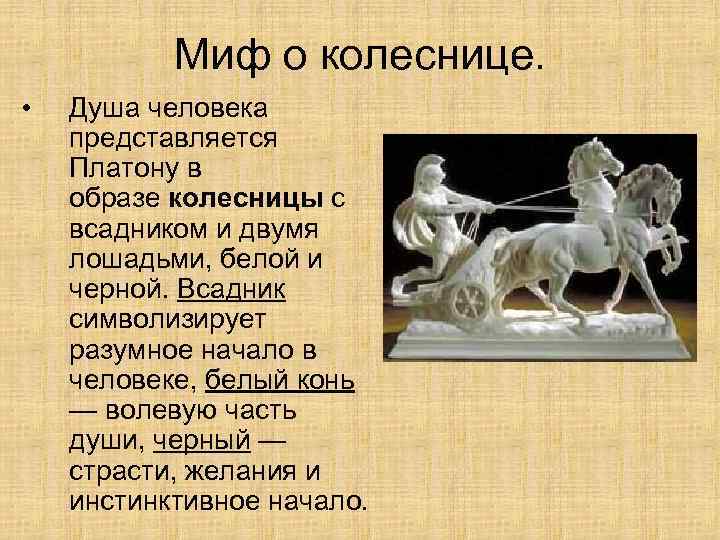 Миф о колеснице.

• Душа человека представляется Платону в образе колесницы с всадником и двумя лошадьми, белой и черной. Всадник символизирует разумное начало в человеке, белый конь — волевую часть души, черный — страсти, желания и инстинктивное начало.